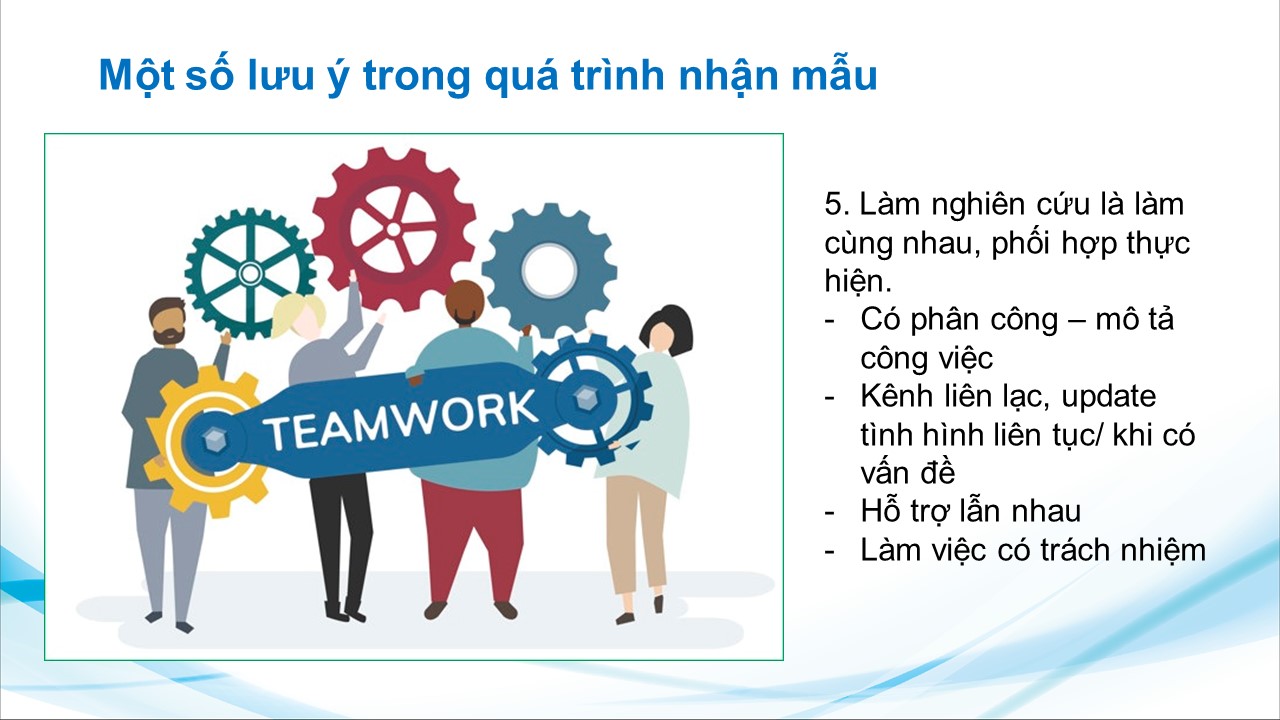 Một số lưu ý trong quá trình nhận mẫu

TEAMWORK

5. Làm nghiên cứu là làm cùng nhau, phối hợp thực hiện.
- Có phân công – mô tả công việc
- Kênh liên lạc, update tình hình liên tục/ khi có vấn đề
- Hỗ trợ lẫn nhau
- Làm việc có trách nhiệm